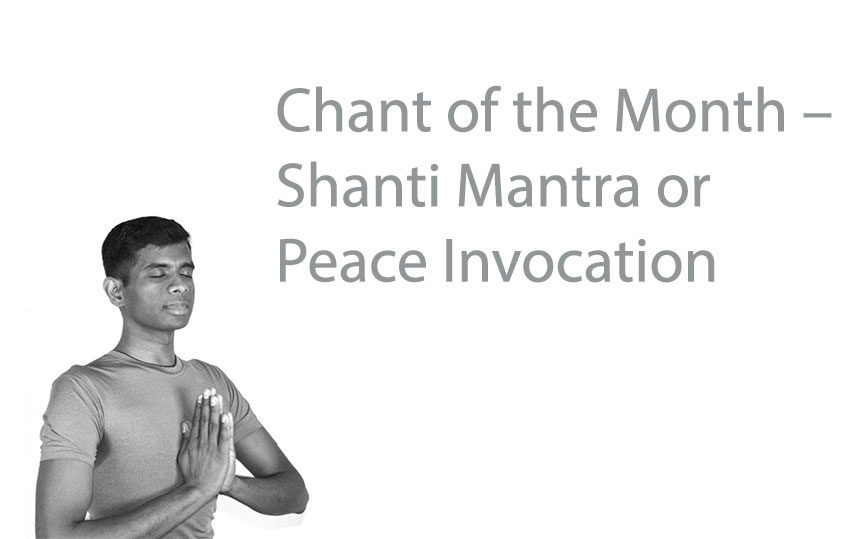 Chant of the Month – Shanti Mantra or Peace Invocation